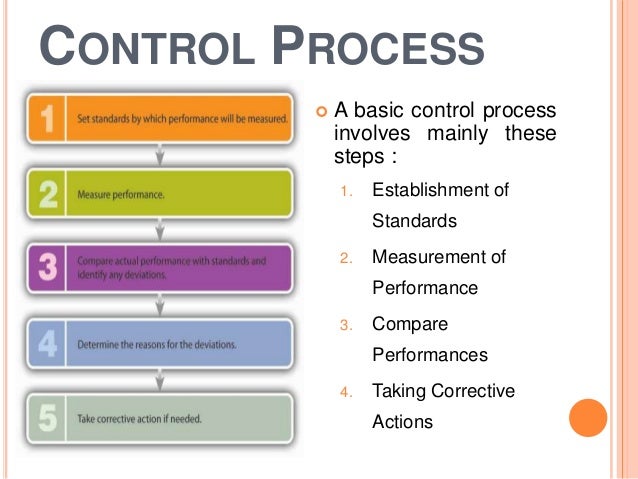 CONTROL PROCESS

1 Set standards by which performance will be measured.

2 Measure performance.

3 Compare actual performance with standards and identify any deviations.

4 Determine the reasons for the deviations.

5 Take corrective action if needed.

A basic control process involves mainly these steps :

1. Establishment of Standards
2. Measurement of Performance
3. Compare Performances
4. Taking Corrective Actions